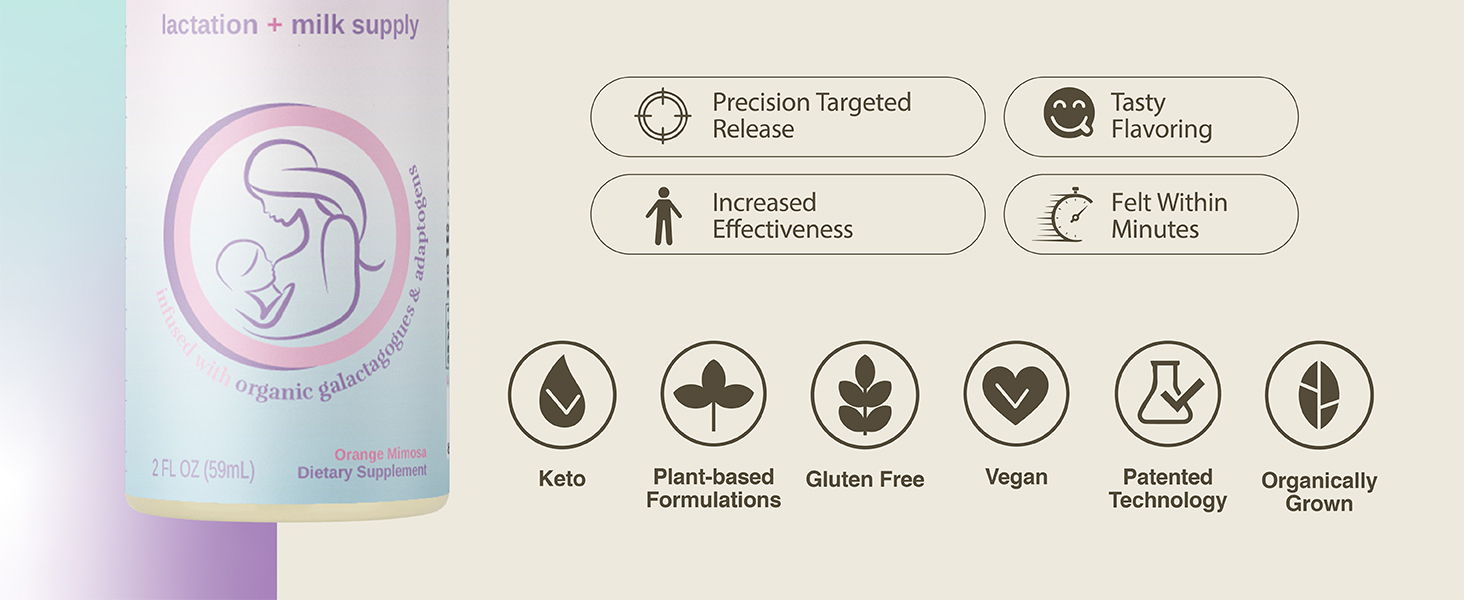 lactation + milk supply

infused with organic galactagogues & adaptogens

2 FL OZ (59mL)

Orange Mimosa
Dietary Supplement

Precision Targeted Release

Tasty Flavoring

Increased Effectiveness

Felt Within Minutes

Keto

Plant-based Formulations

Gluten Free

Vegan

Patented Technology

Organically Grown